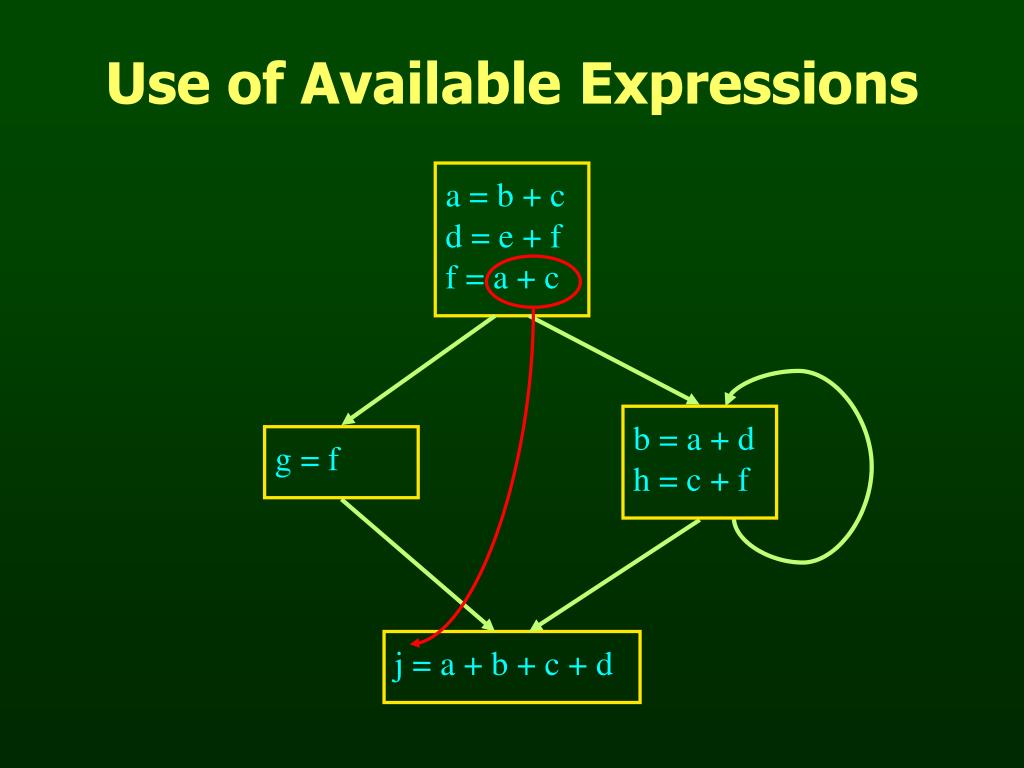 Use of Available Expressions

a = b + c
d = e + f
f = a + c

g = f

b = a + d
h = c + f

j = a + b + c + d